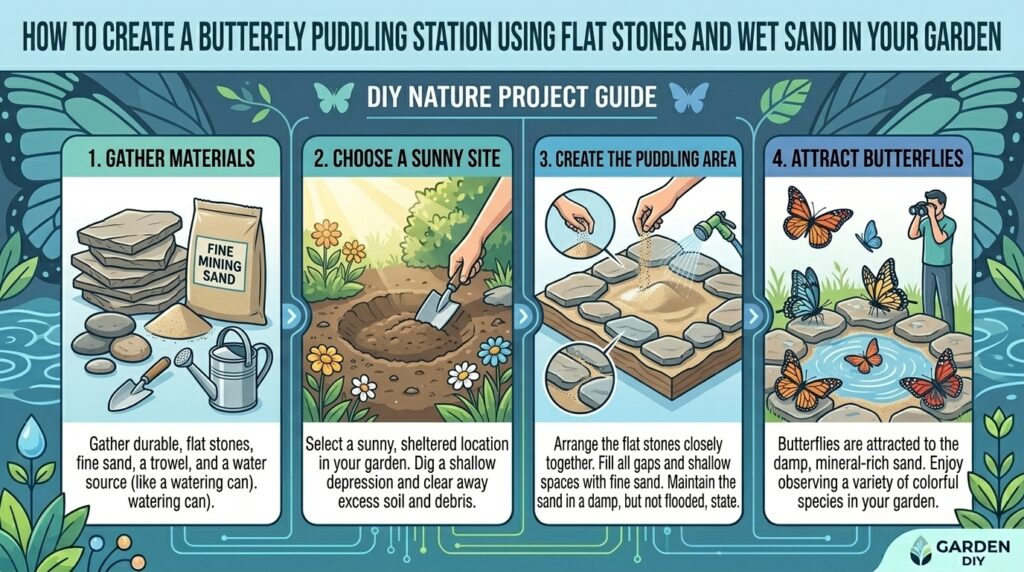 HOW TO CREATE A BUTTERFLY PUDDLING STATION USING FLAT STONES AND WET SAND IN YOUR GARDEN

DIY NATURE PROJECT GUIDE

1. GATHER MATERIALS

FINE MINING SAND

Gather durable, flat stones, fine sand, a trowel, and a water source (like a watering can). watering can).

2. CHOOSE A SUNNY SITE

Select a sunny, sheltered location in your garden. Dig a shallow depression and clear away excess soil and debris.

3. CREATE THE PUDDLING AREA

Arrange the flat stones closely together. Fill all gaps and shallow spaces with fine sand. Maintain the sand in a damp, but not flooded, state.

4. ATTRACT BUTTERFLIES

Butterflies are attracted to the damp, mineral-rich sand. Enjoy observing a variety of colorful species in your garden.

GARDEN DIY